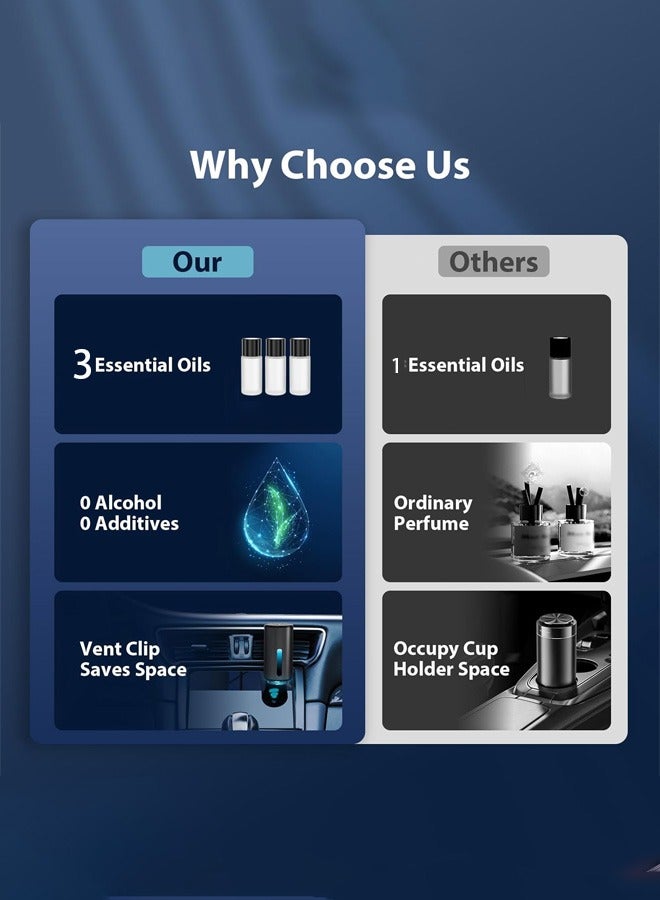 Why Choose Us

Our

3 Essential Oils

0 Alcohol
0 Additives

Vent Clip
Saves Space

Others

1 Essential Oils

Ordinary
Perfume

Occupy Cup
Holder Space